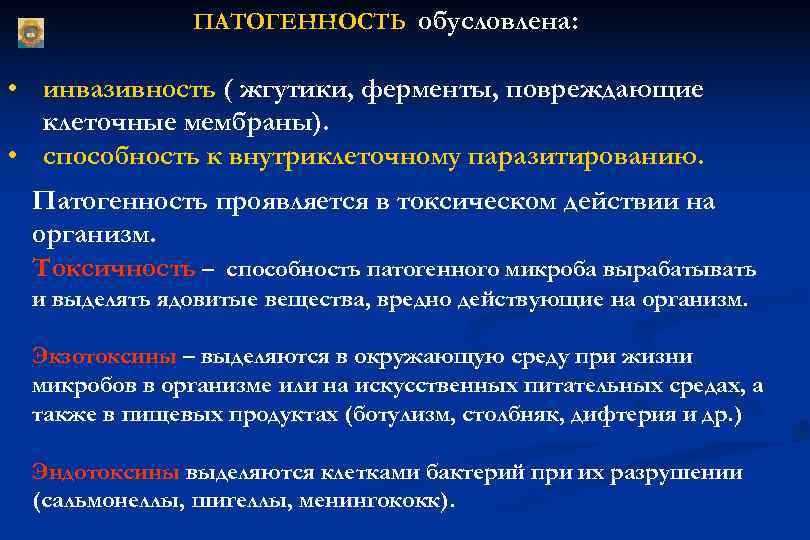 ПАТОГЕННОСТЬ обусловлена:

• инвазивность ( жгутики, ферменты, повреждающие клеточные мембраны).
• способность к внутриклеточному паразитированию.

Патогенность проявляется в токсическом действии на организм.
Токсичность – способность патогенного микроба вырабатывать и выделять ядовитые вещества, вредно действующие на организм.

Экзотоксины – выделяются в окружающую среду при жизни микробов в организме или на искусственных питательных средах, а также в пищевых продуктах (ботулизм, столбняк, дифтерия и др.)

Эндотоксины выделяются клетками бактерий при их разрушении (сальмонеллы, шигеллы, менингококк).